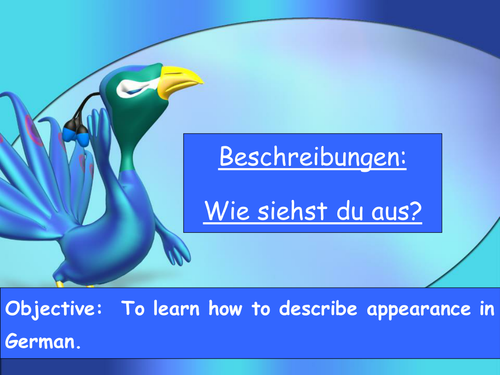 Beschreibungen:

Wie siehst du aus?

Objective: To learn how to describe appearance in German.